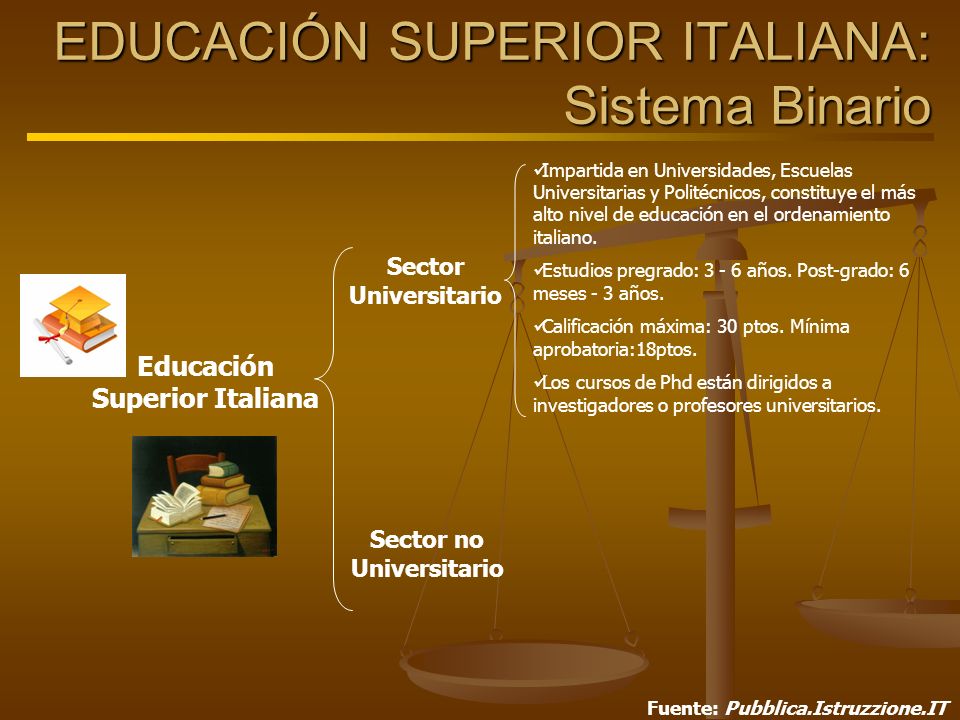 EDUCACIÓN SUPERIOR ITALIANA: Sistema Binario

Educación Superior Italiana

Sector Universitario

✓Impartida en Universidades, Escuelas Universitarias y Politécnicos, constituye el más alto nivel de educación en el ordenamiento italiano.

✓Estudios pregrado: 3 - 6 años. Post-grado: 6 meses - 3 años.

✓Calificación máxima: 30 ptos. Mínima aprobatoria:18ptos.

✓Los cursos de Phd están dirigidos a investigadores o profesores universitarios.

Sector no Universitario

Fuente: Pubblica.Istruzzione.IT